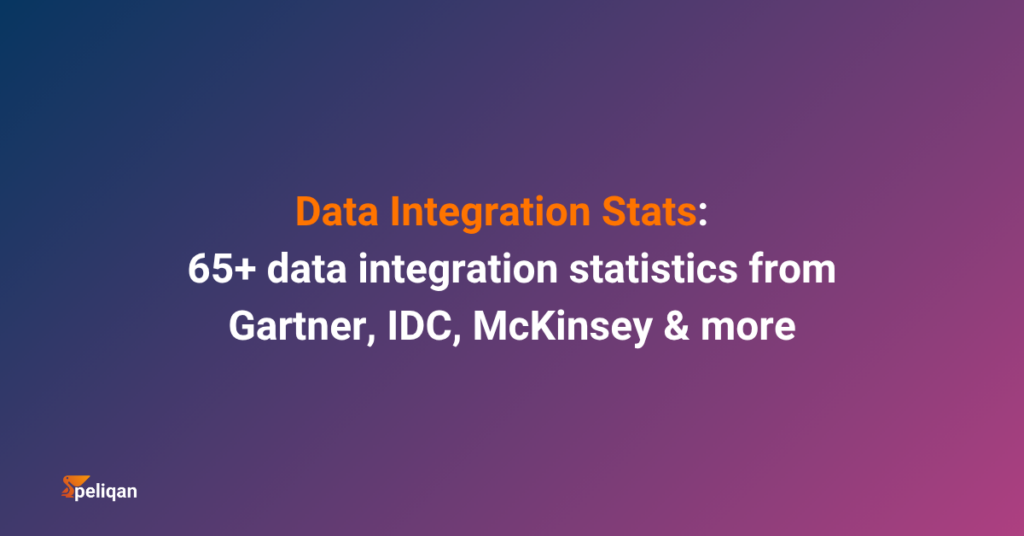 Data Integration Stats:
65+ data integration statistics from Gartner, IDC, McKinsey & more

peliqan